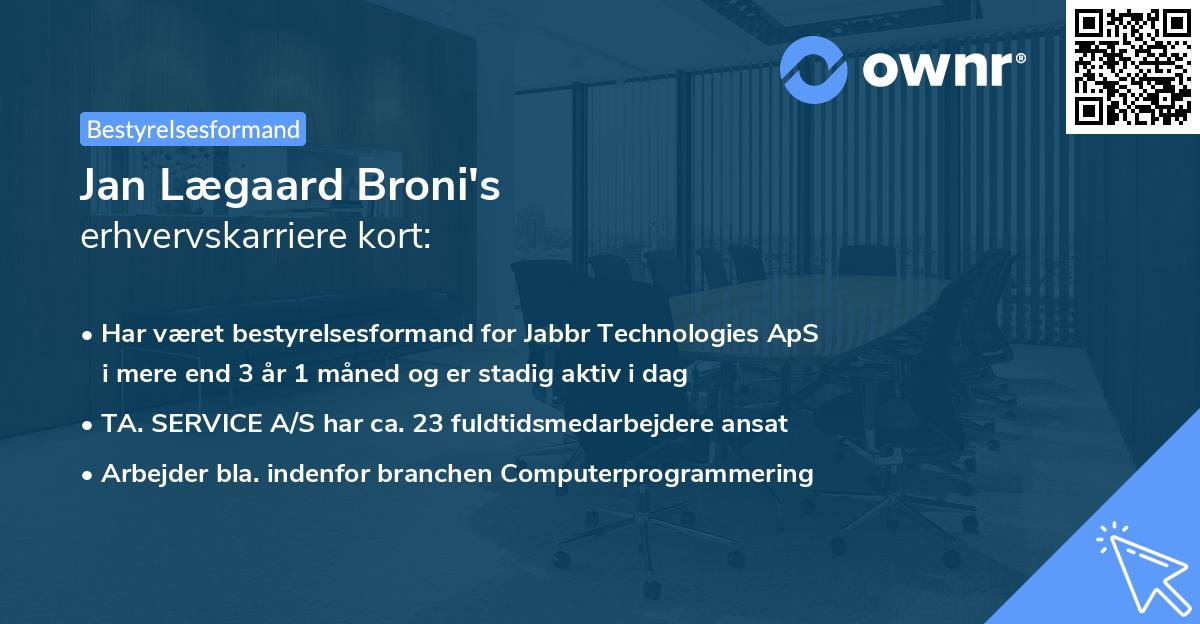 ownr®

Bestyrelsesformand

Jan Lægaard Broni's
erhvervskarriere kort:

• Har været bestyrelsesformand for Jabbr Technologies ApS i mere end 3 år 1 måned og er stadig aktiv i dag
• TA. SERVICE A/S har ca. 23 fuldtidsmedarbejdere ansat
• Arbejder bla. indenfor branchen Computerprogrammering